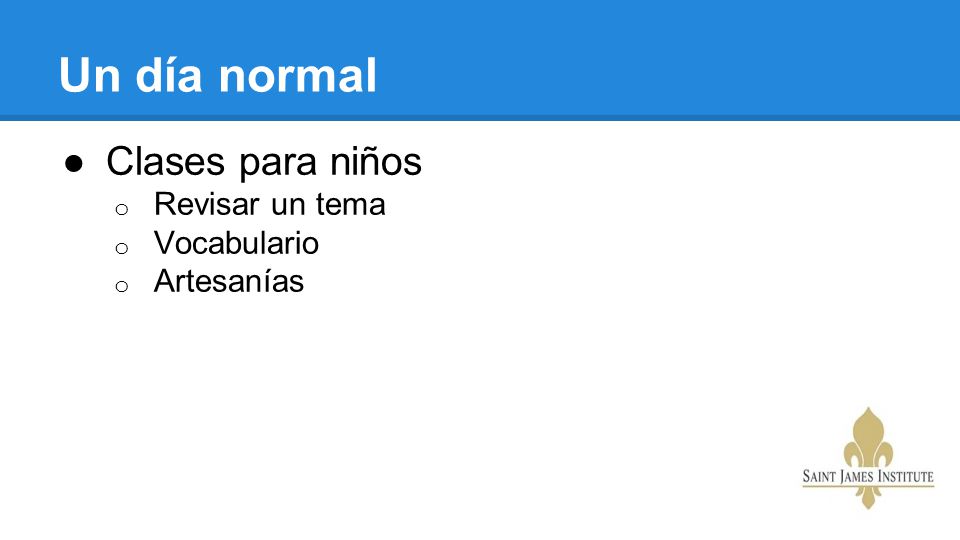 Un día normal

● Clases para niños
  ○ Revisar un tema
  ○ Vocabulario
  ○ Artesanías

SAINT JAMES INSTITUTE